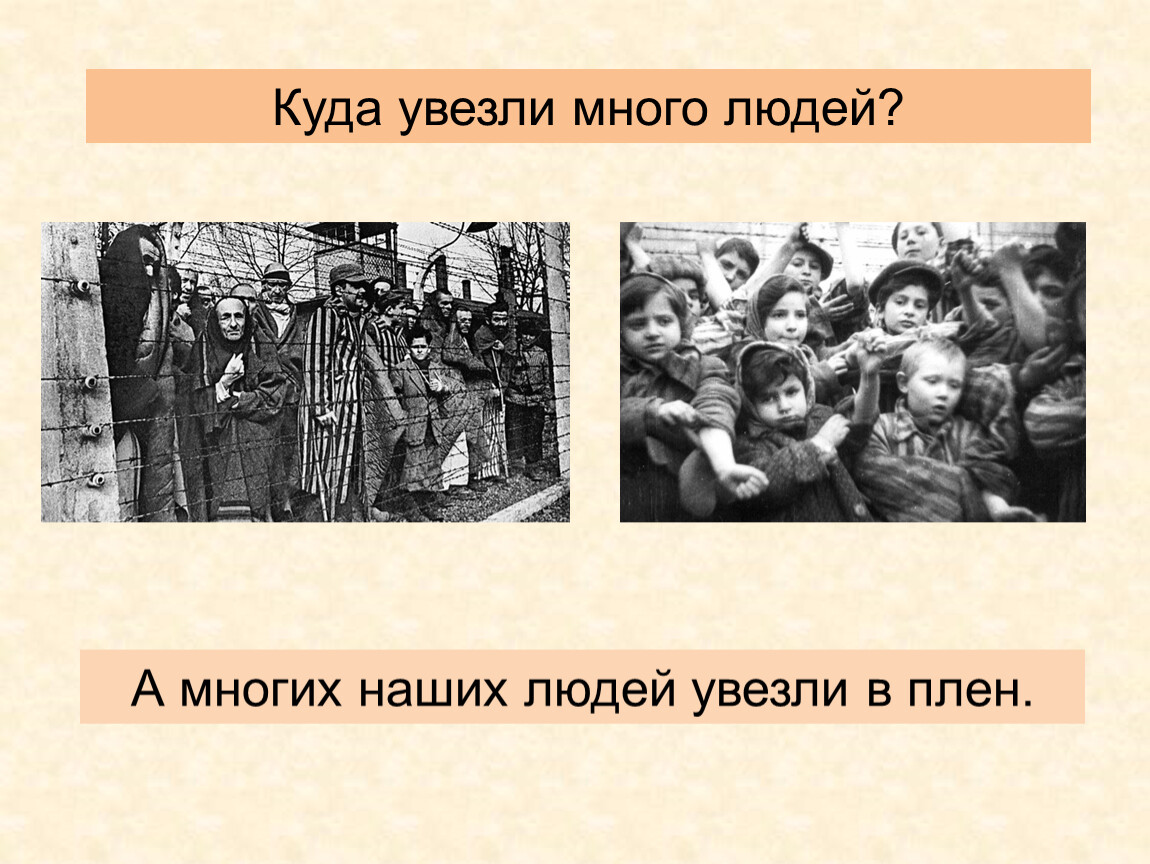 Куда увезли много людей?

А многих наших людей увезли в плен.